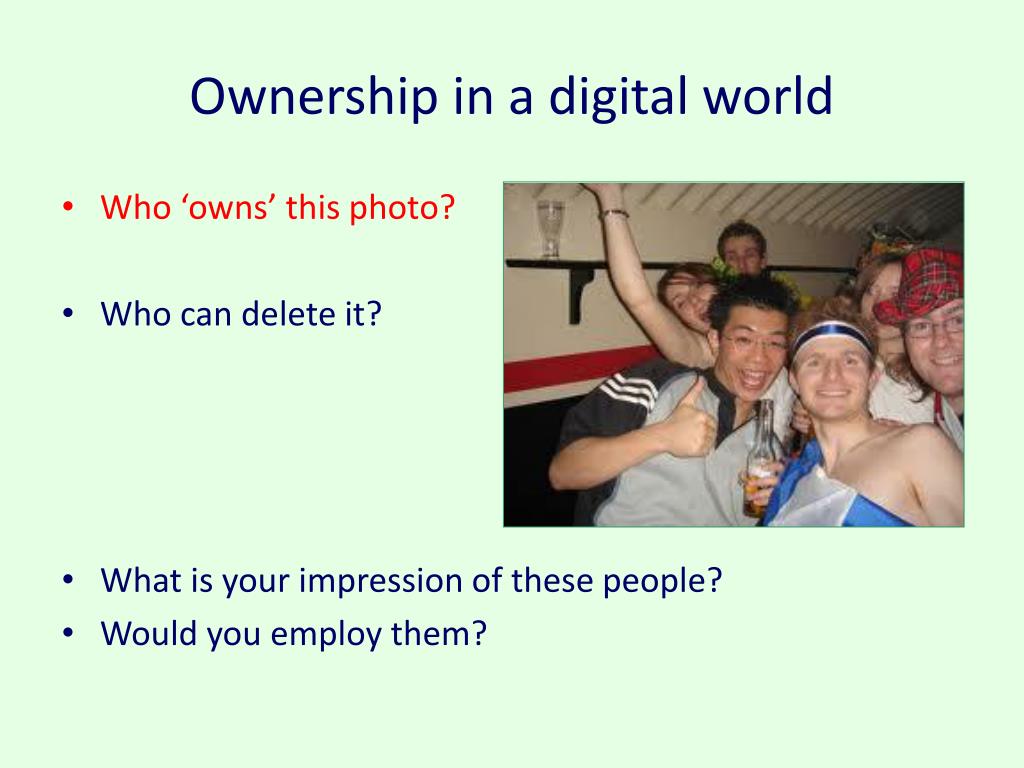 Ownership in a digital world

• Who ‘owns’ this photo?

• Who can delete it?

• What is your impression of these people?
• Would you employ them?